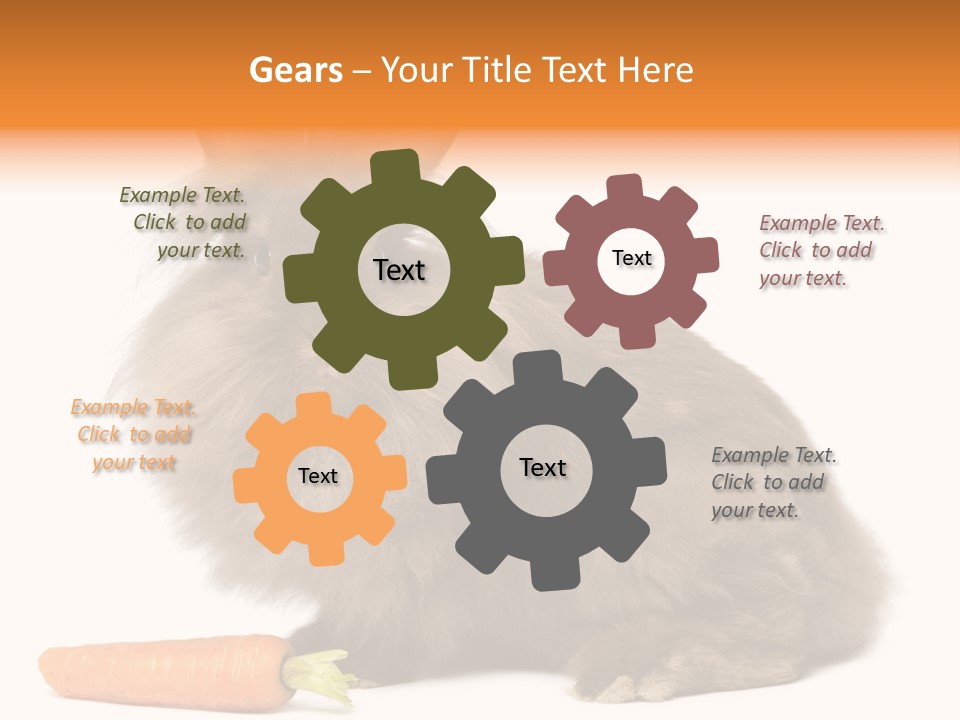 Gears – Your Title Text Here

Example Text. Click to add your text.

Text

Text

Example Text. Click to add your text.

Example Text. Click to add your text

Text

Text

Example Text. Click to add your text.